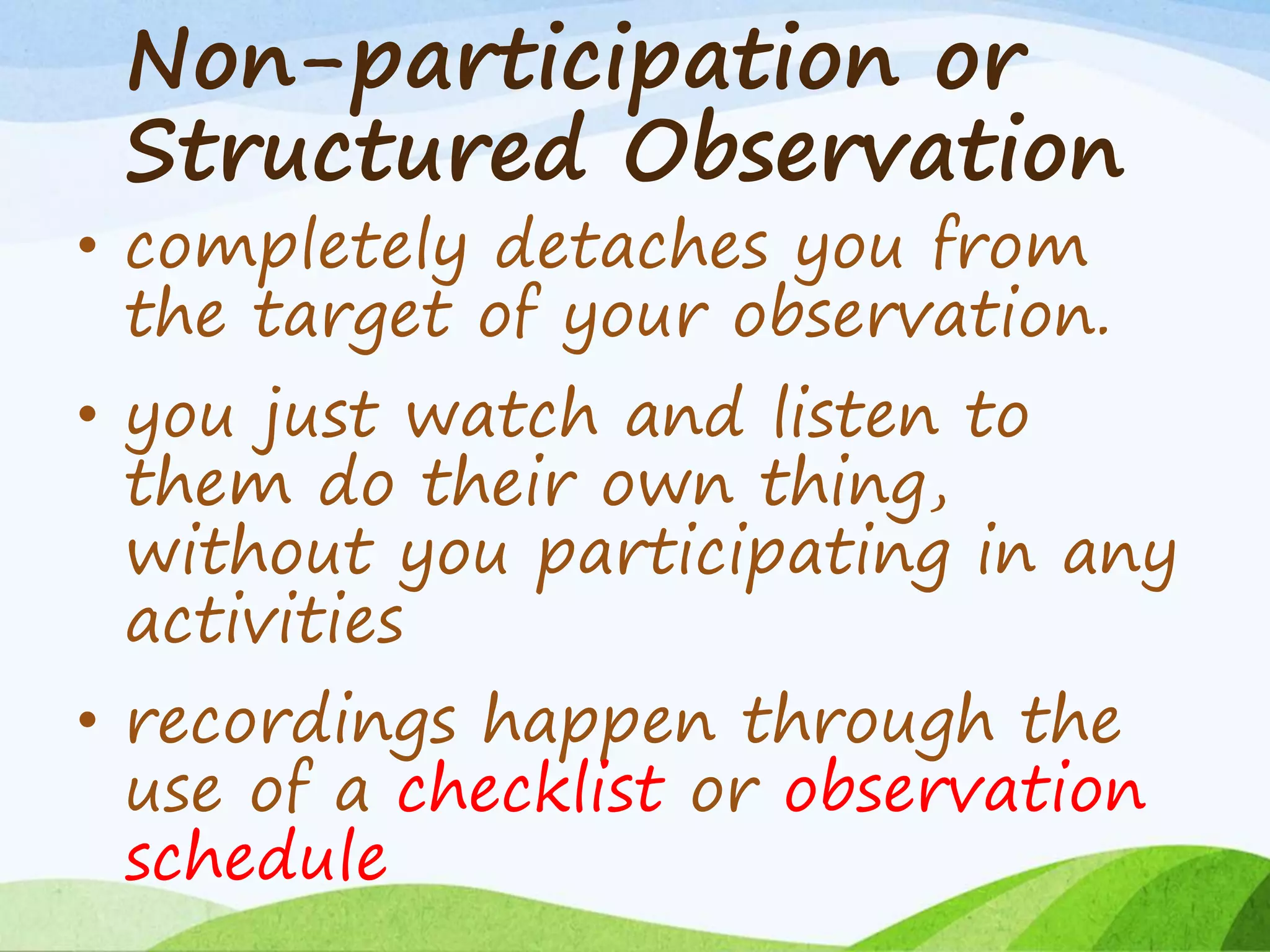 Non-participation or Structured Observation

• completely detaches you from the target of your observation.

• you just watch and listen to them do their own thing, without you participating in any activities

• recordings happen through the use of a checklist or observation schedule